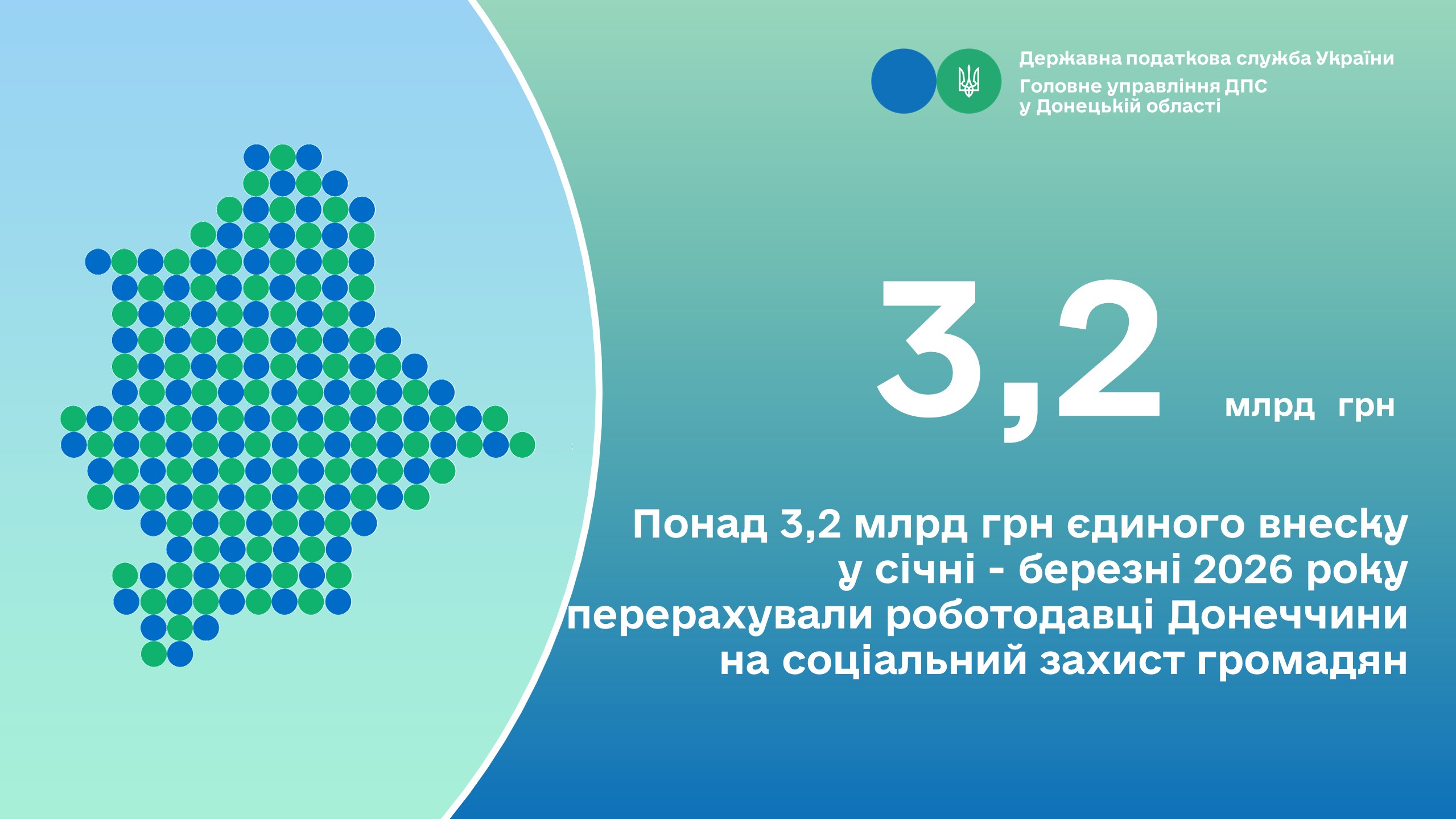 Державна податкова служба України
Головне управління ДПС у Донецькій області

3,2 млрд грн

Понад 3,2 млрд грн єдиного внеску у січні - березні 2026 року перерахували роботодавці Донеччини на соціальний захист громадян